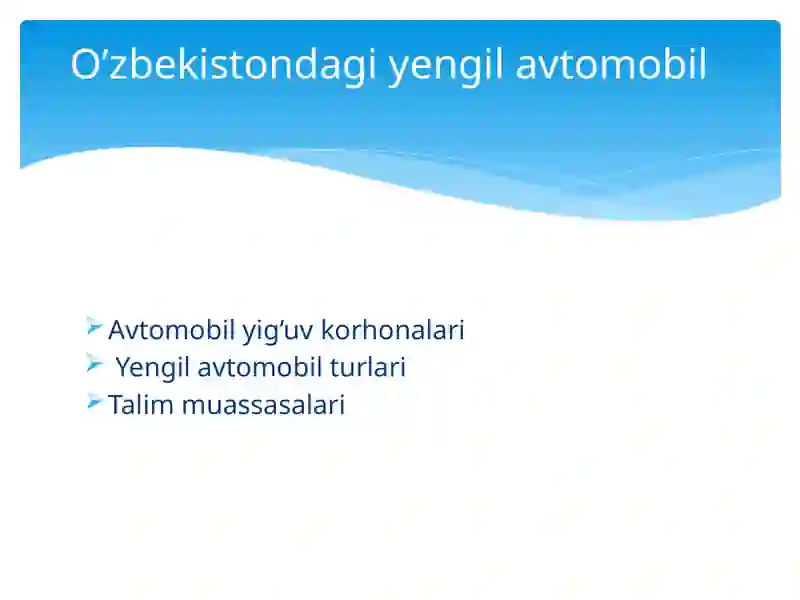 O’zbekistondagi yengil avtomobil

Avtomobil yig’uv korhonalari
Yengil avtomobil turlari
Talim muassasalari